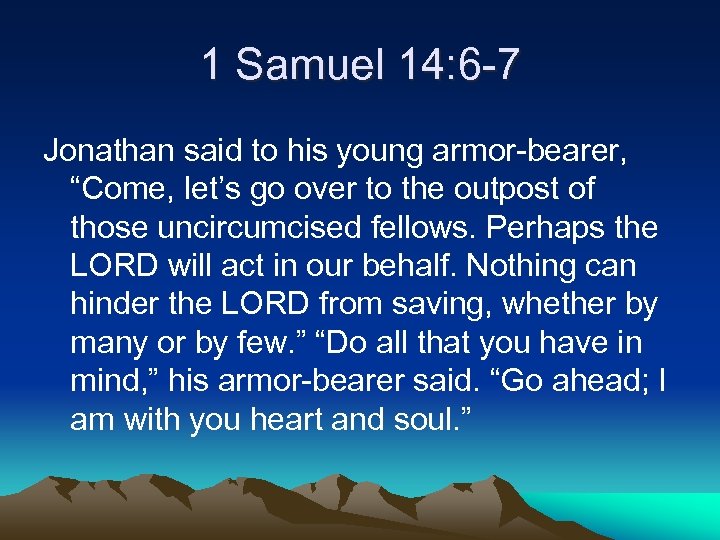 1 Samuel 14:6-7

Jonathan said to his young armor-bearer, “Come, let’s go over to the outpost of those uncircumcised fellows. Perhaps the LORD will act in our behalf. Nothing can hinder the LORD from saving, whether by many or by few.” “Do all that you have in mind,” his armor-bearer said. “Go ahead; I am with you heart and soul.”